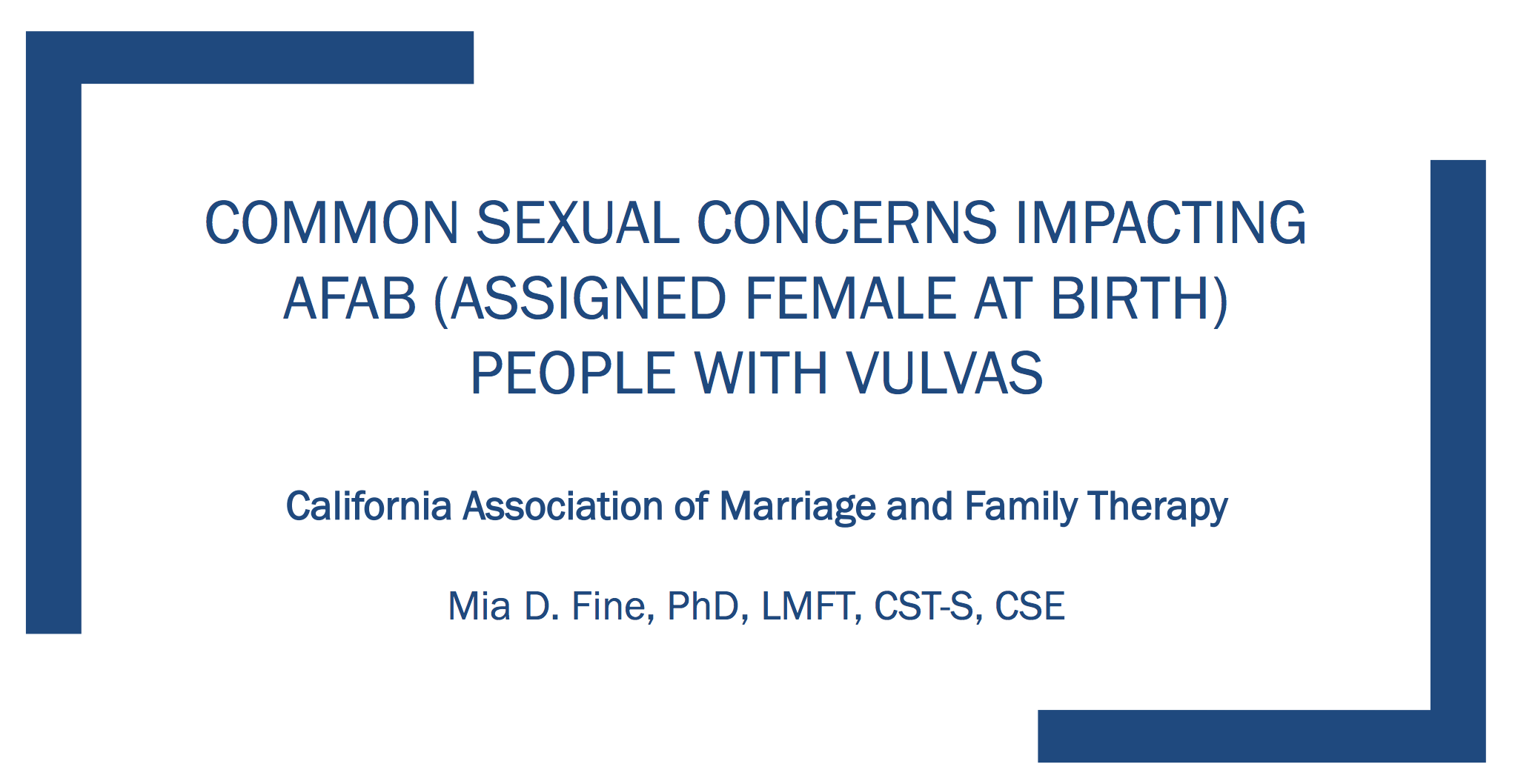 COMMON SEXUAL CONCERNS IMPACTING AFAB (ASSIGNED FEMALE AT BIRTH) PEOPLE WITH VULVAS

California Association of Marriage and Family Therapy

Mia D. Fine, PhD, LMFT, CST-S, CSE